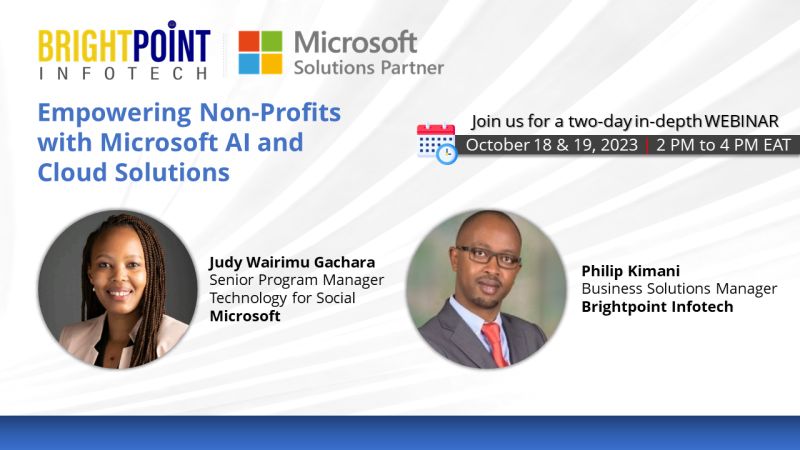 BRIGHTPOINT
INFOTECH

Microsoft
Solutions Partner

Empowering Non-Profits with Microsoft AI and Cloud Solutions

Join us for a two-day in-depth WEBINAR
October 18 & 19, 2023 | 2 PM to 4 PM EAT

Judy Wairimu Gachara
Senior Program Manager
Technology for Social
Microsoft

Philip Kimani
Business Solutions Manager
Brightpoint Infotech